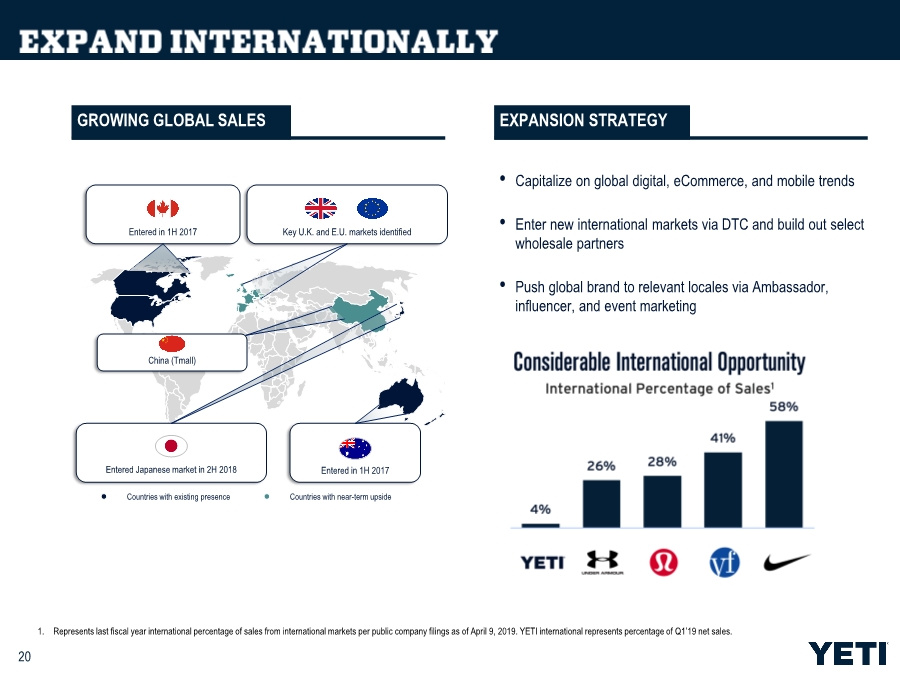 EXPAND INTERNATIONALLY

GROWING GLOBAL SALES

Entered in 1H 2017

Key U.K. and E.U. markets identified

China (Tmall)

Entered Japanese market in 2H 2018

Entered in 1H 2017

Countries with existing presence

Countries with near-term upside

EXPANSION STRATEGY

• Capitalize on global digital, eCommerce, and mobile trends

• Enter new international markets via DTC and build out select wholesale partners

• Push global brand to relevant locales via Ambassador, influencer, and event marketing

Considerable International Opportunity

International Percentage of Sales$^1$

4%

26%

28%

41%

58%

YETI

UNDER ARMOUR

vf

1. Represents last fiscal year international percentage of sales from international markets per public company filings as of April 9, 2019. YETI international represents percentage of Q1'19 net sales.

20

YETI